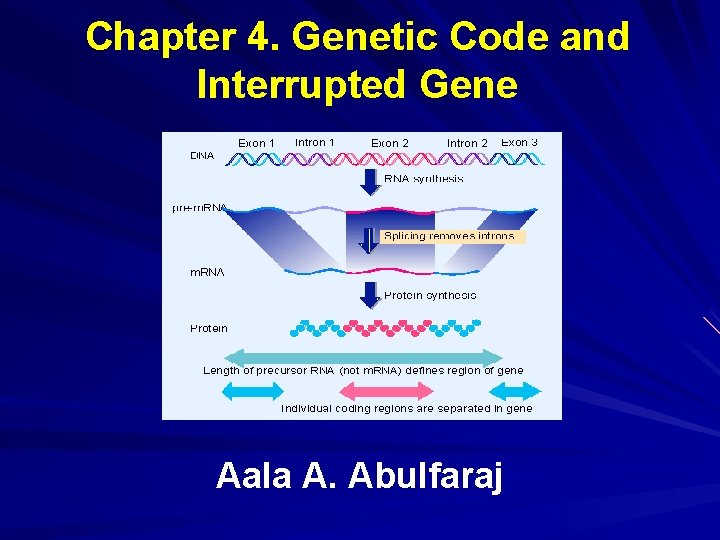 Chapter 4. Genetic Code and Interrupted Gene

Exon 1 Intron 1 Exon 2 Intron 2 Exon 3

DNA

RNA synthesis

pre-mRNA

Splicing removes introns

mRNA

Protein synthesis

Protein

Length of precursor RNA (not mRNA) defines region of gene

Individual coding regions are separated in gene

Aala A. Abulfaraj